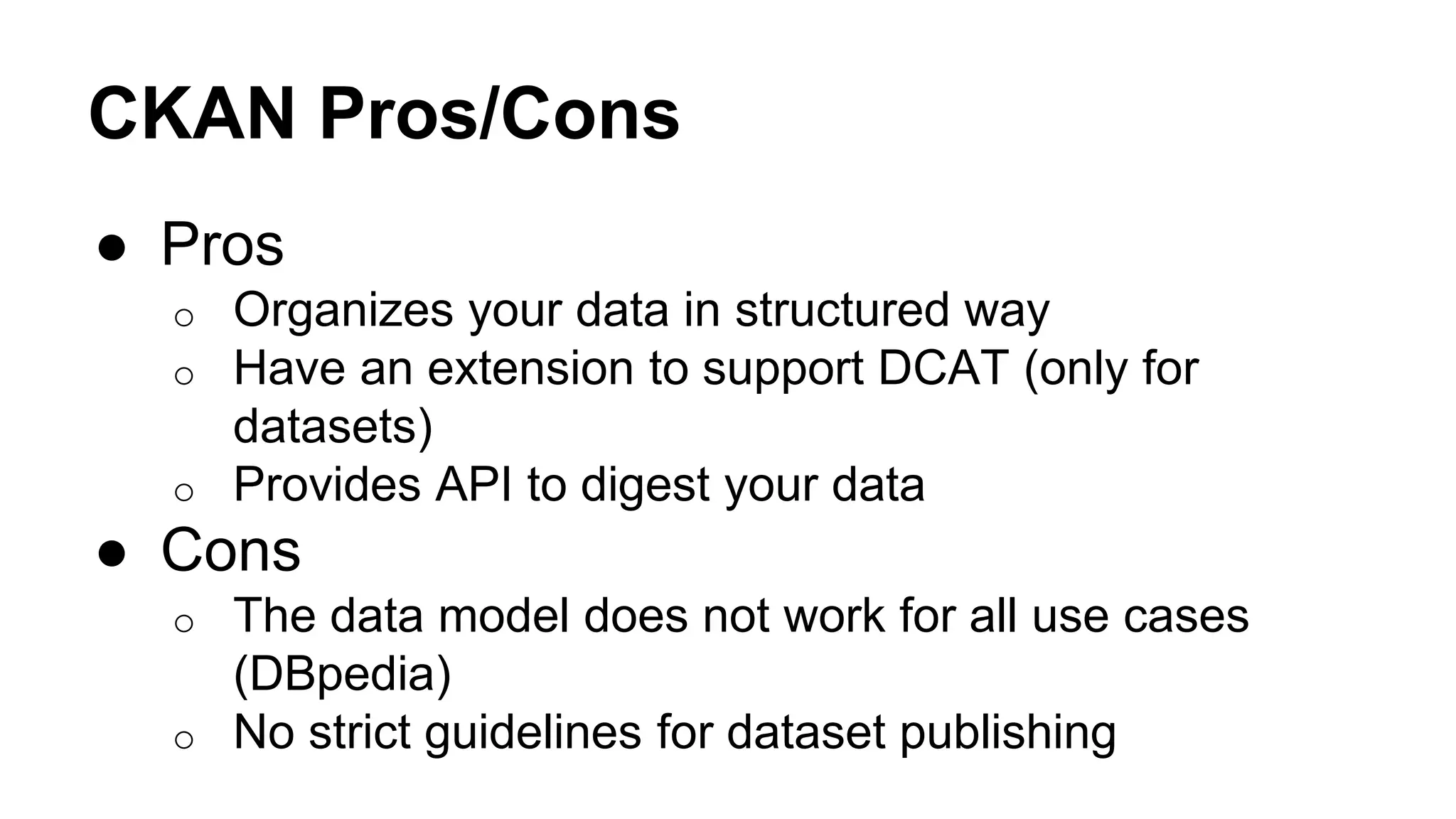 CKAN Pros/Cons

● Pros
  ○ Organizes your data in structured way
  ○ Have an extension to support DCAT (only for datasets)
  ○ Provides API to digest your data
● Cons
  ○ The data model does not work for all use cases (DBpedia)
  ○ No strict guidelines for dataset publishing